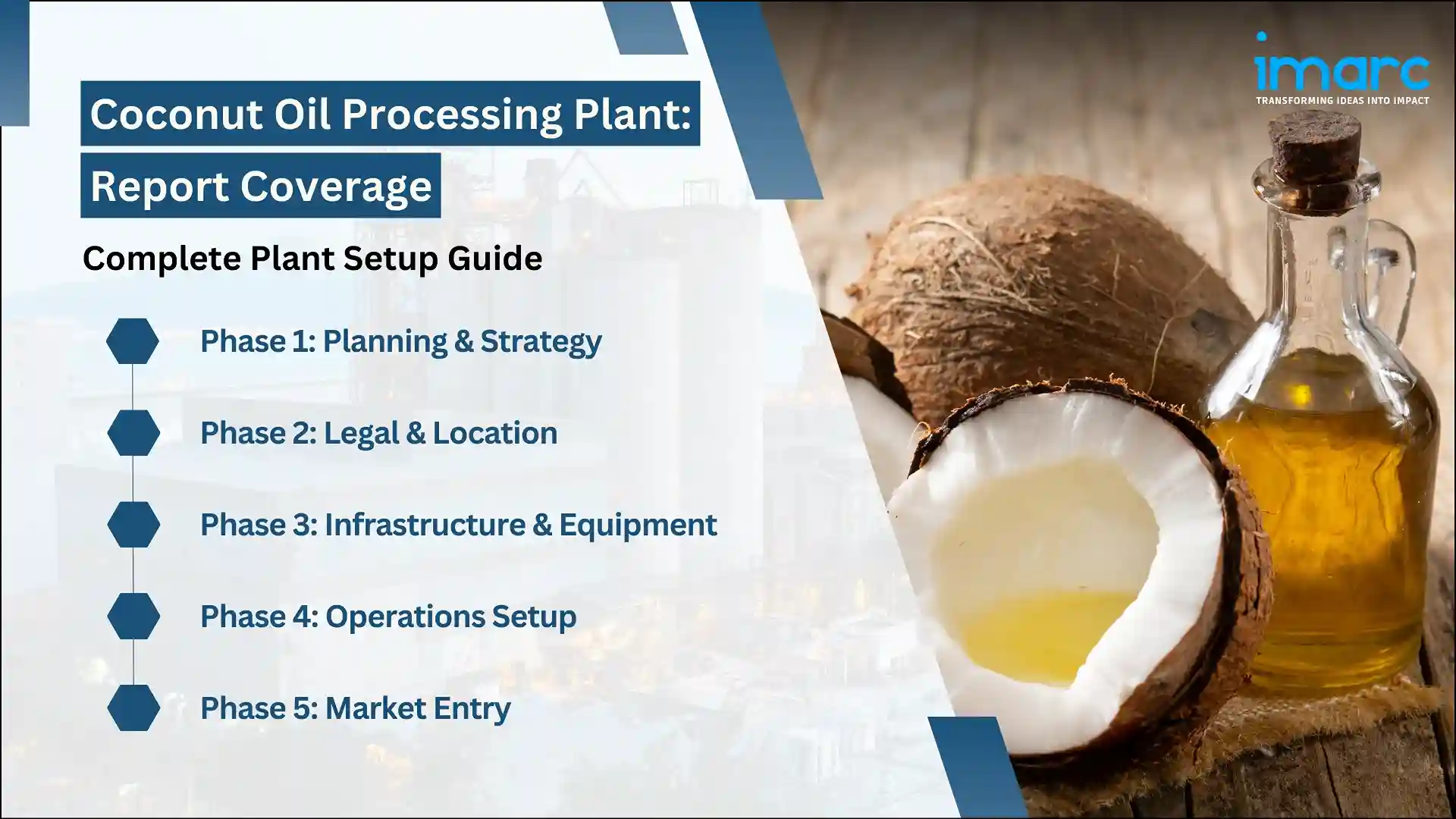 imarc
TRANSFORMING IDEAS INTO IMPACT

Coconut Oil Processing Plant: Report Coverage

Complete Plant Setup Guide

Phase 1: Planning & Strategy

Phase 2: Legal & Location

Phase 3: Infrastructure & Equipment

Phase 4: Operations Setup

Phase 5: Market Entry